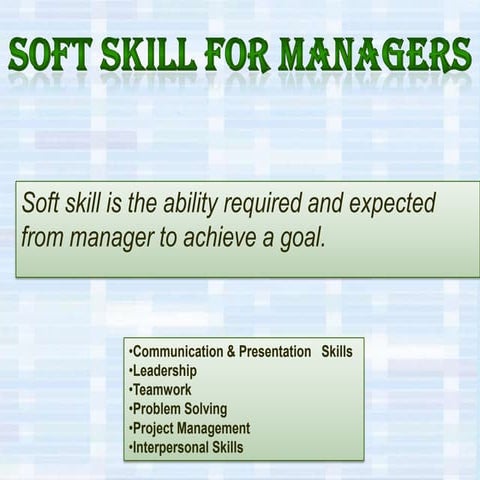 SOFT SKILL FOR MANAGERS

Soft skill is the ability required and expected from manager to achieve a goal.

•Communication & Presentation Skills
•Leadership
•Teamwork
•Problem Solving
•Project Management
•Interpersonal Skills